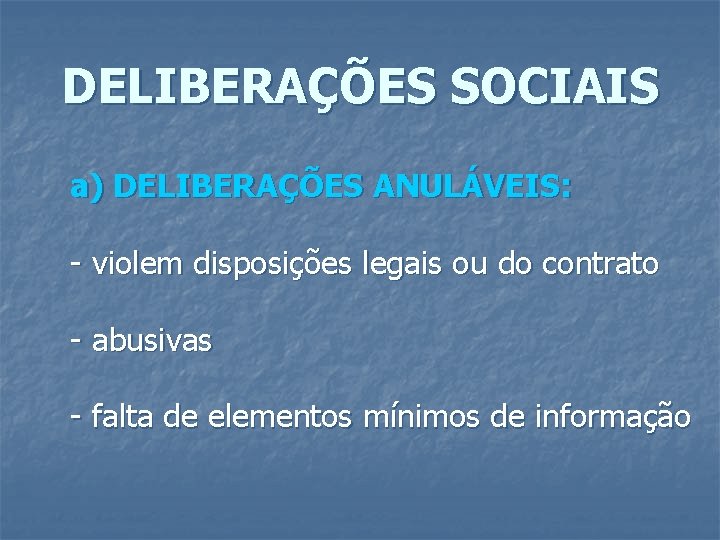 DELIBERAÇÕES SOCIAIS

a) DELIBERAÇÕES ANULÁVEIS:

- violem disposições legais ou do contrato

- abusivas

- falta de elementos mínimos de informação